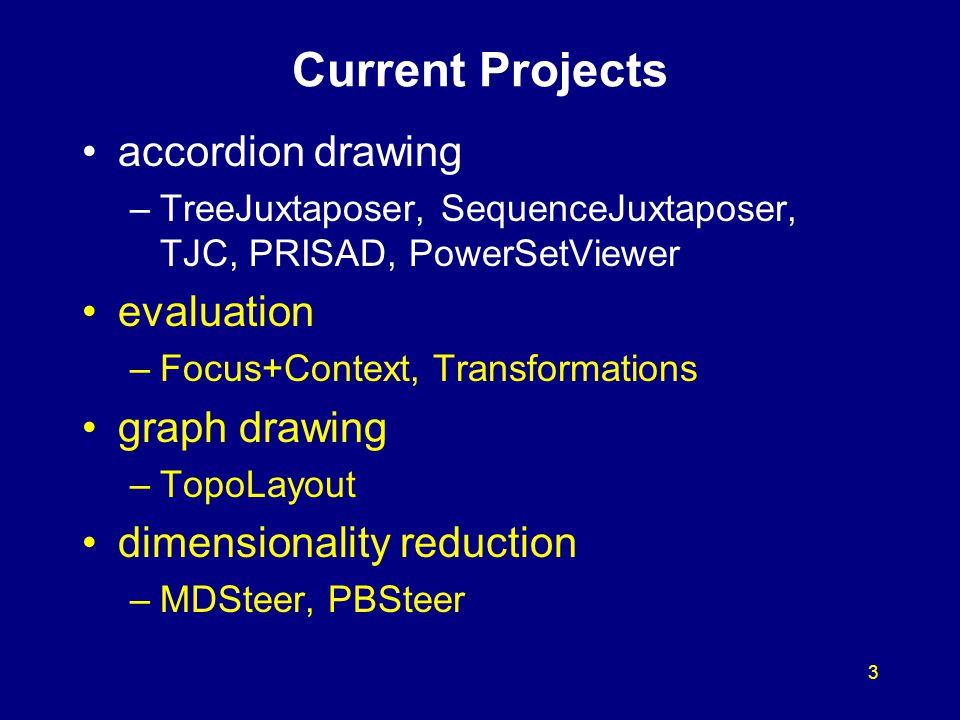 Current Projects

• accordion drawing
– TreeJuxtaposer, SequenceJuxtaposer, TJC, PRISAD, PowerSetViewer

• evaluation
– Focus+Context, Transformations

• graph drawing
– TopoLayout

• dimensionality reduction
– MDSteer, PBSteer

3